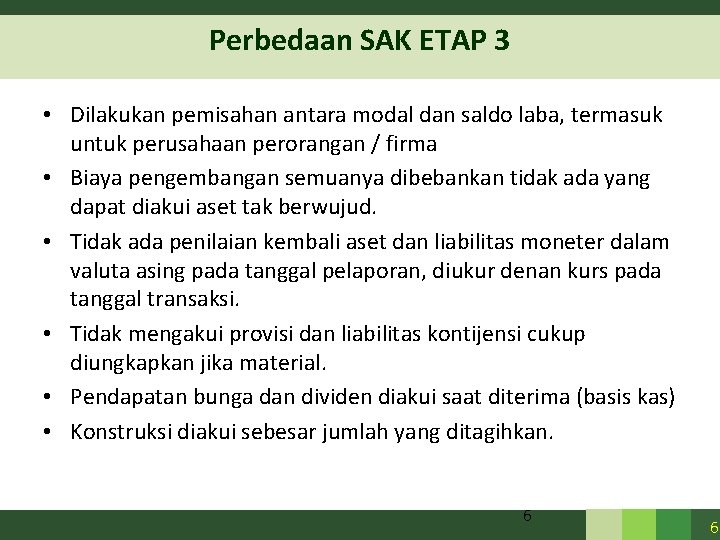 Perbedaan SAK ETAP 3

• Dilakukan pemisahan antara modal dan saldo laba, termasuk untuk perusahaan perorangan / firma
• Biaya pengembangan semuanya dibebankan tidak ada yang dapat diakui aset tak berwujud.
• Tidak ada penilaian kembali aset dan liabilitas moneter dalam valuta asing pada tanggal pelaporan, diukur denan kurs pada tanggal transaksi.
• Tidak mengakui provisi dan liabilitas kontijensi cukup diungkapkan jika material.
• Pendapatan bunga dan dividen diakui saat diterima (basis kas)
• Konstruksi diakui sebesar jumlah yang ditagihkan.

6

6